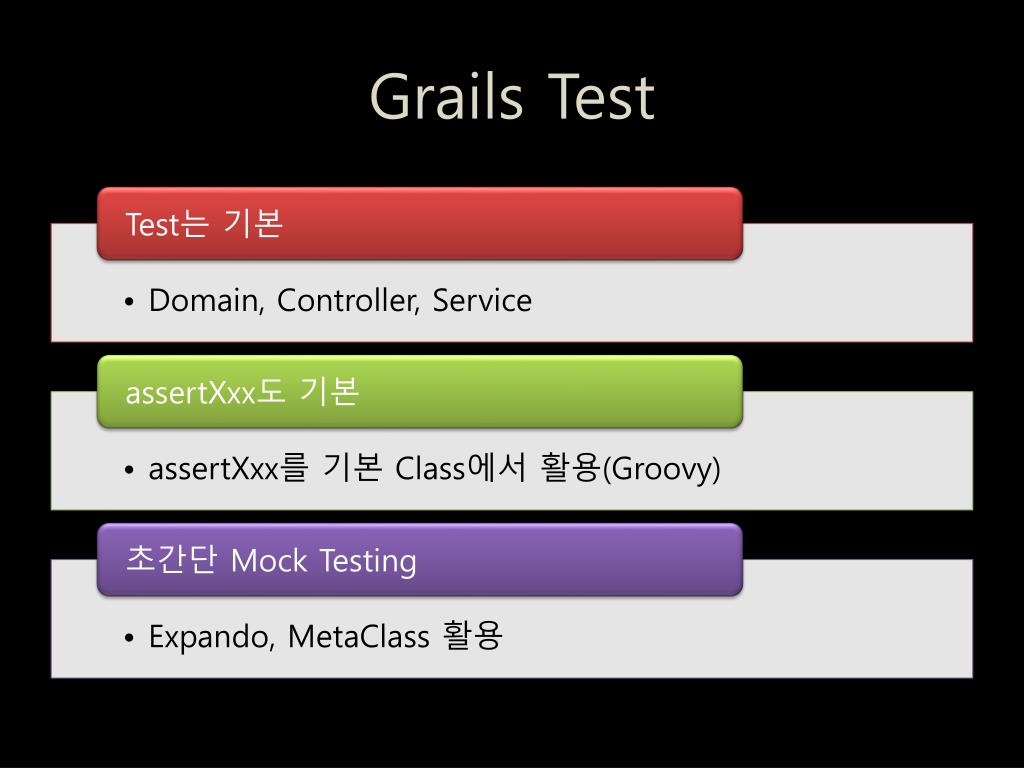 Grails Test

Test는 기본

• Domain, Controller, Service

assertXxx도 기본

• assertXxx를 기본 Class에서 활용(Groovy)

초간단 Mock Testing

• Expando, MetaClass 활용